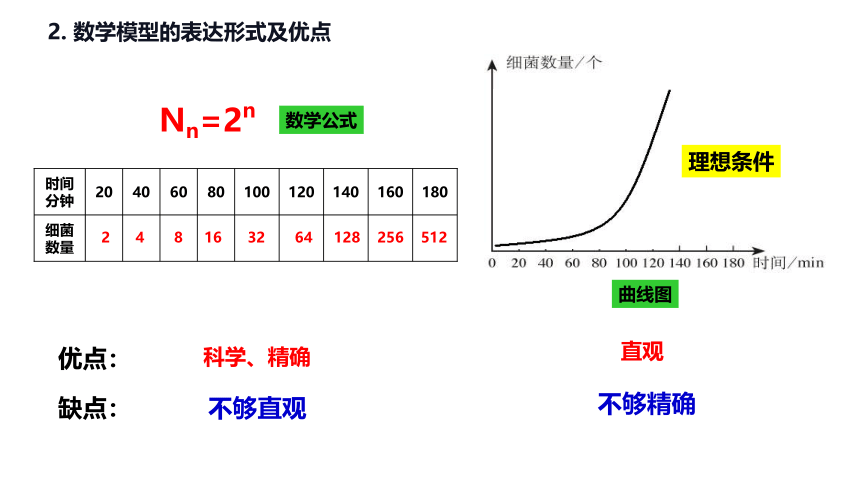 2. 数学模型的表达形式及优点

$N_n=2^n$ 数学公式

| 时间分钟 | 20 | 40 | 60 | 80 | 100 | 120 | 140 | 160 | 180 |
|---|---|---|---|---|---|---|---|---|---|
| 细菌数量 | 2 | 4 | 8 | 16 | 32 | 64 | 128 | 256 | 512 |

细菌数量/个

理想条件

0 20 40 60 80 100 120 140 160 180 时间/min

曲线图

优点： 科学、精确 直观

缺点： 不够直观 不够精确